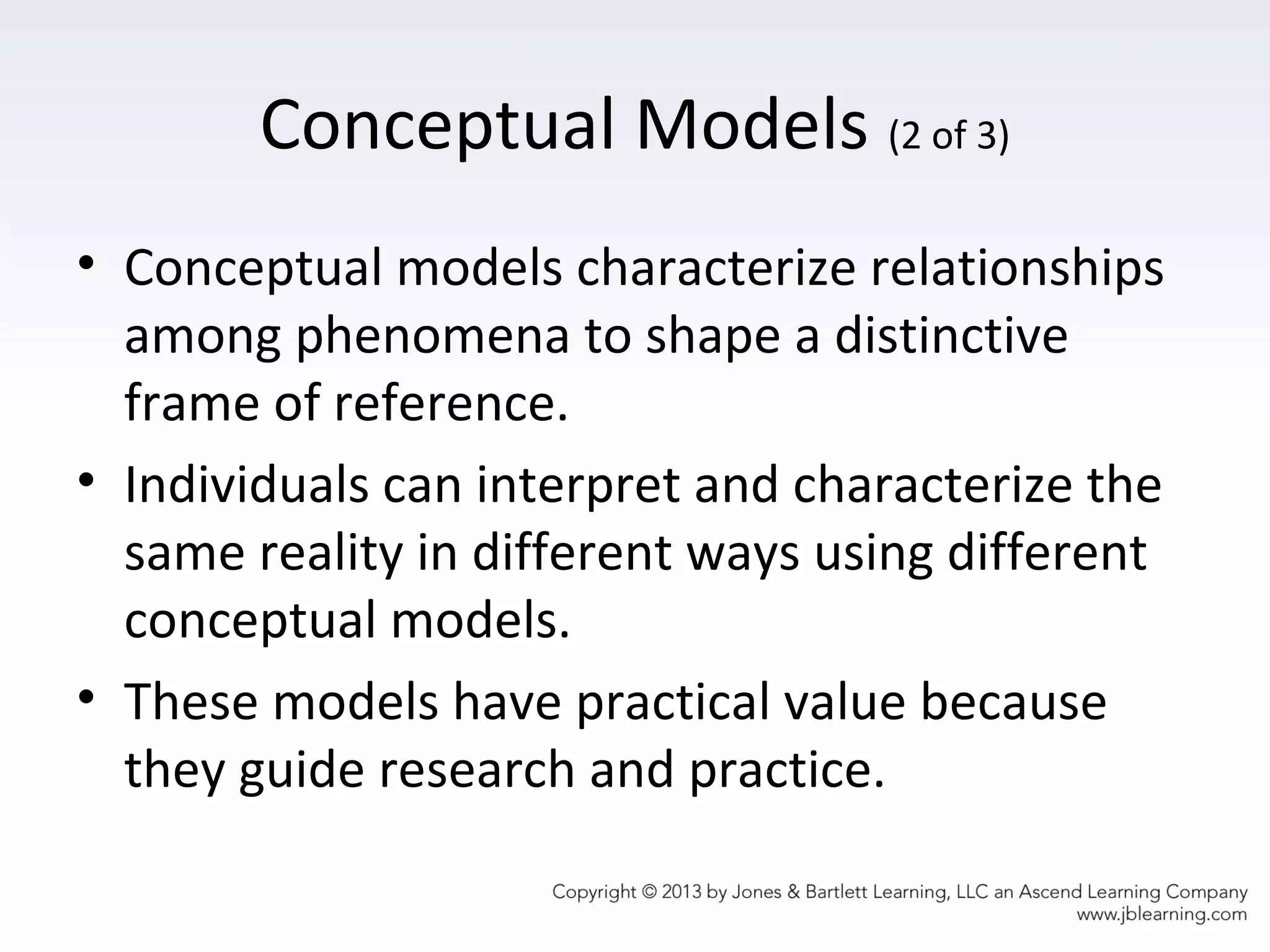 Conceptual Models (2 of 3)

• Conceptual models characterize relationships among phenomena to shape a distinctive frame of reference.

• Individuals can interpret and characterize the same reality in different ways using different conceptual models.

• These models have practical value because they guide research and practice.

Copyright © 2013 by Jones & Bartlett Learning, LLC an Ascend Learning Company
www.jblearning.com